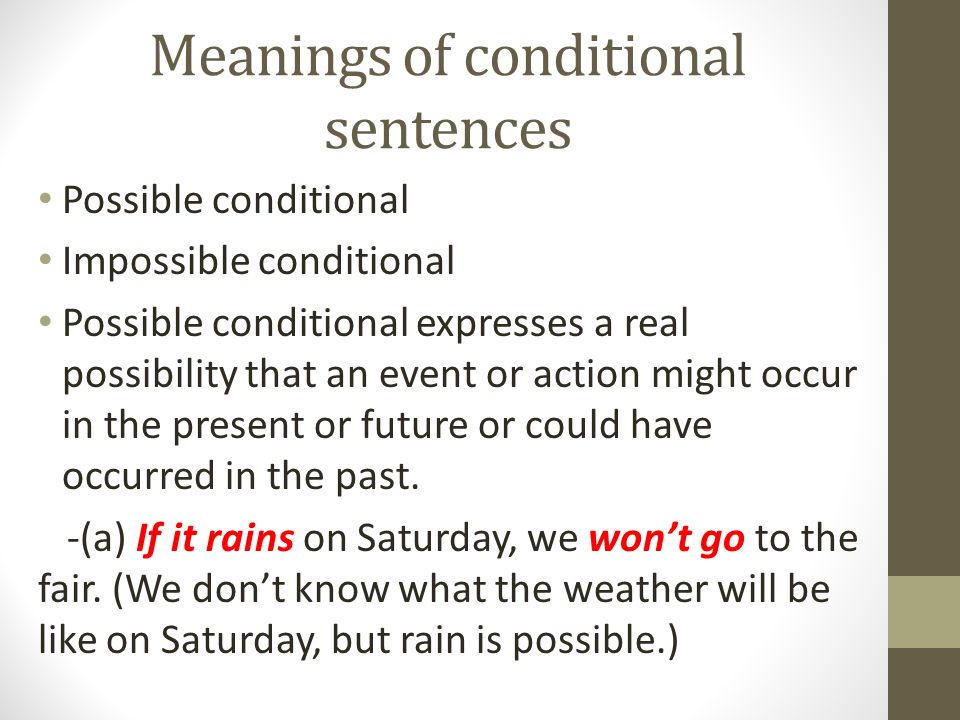 Meanings of conditional sentences

• Possible conditional

• Impossible conditional

• Possible conditional expresses a real possibility that an event or action might occur in the present or future or could have occurred in the past.

-(a) If it rains on Saturday, we won't go to the fair. (We don't know what the weather will be like on Saturday, but rain is possible.)